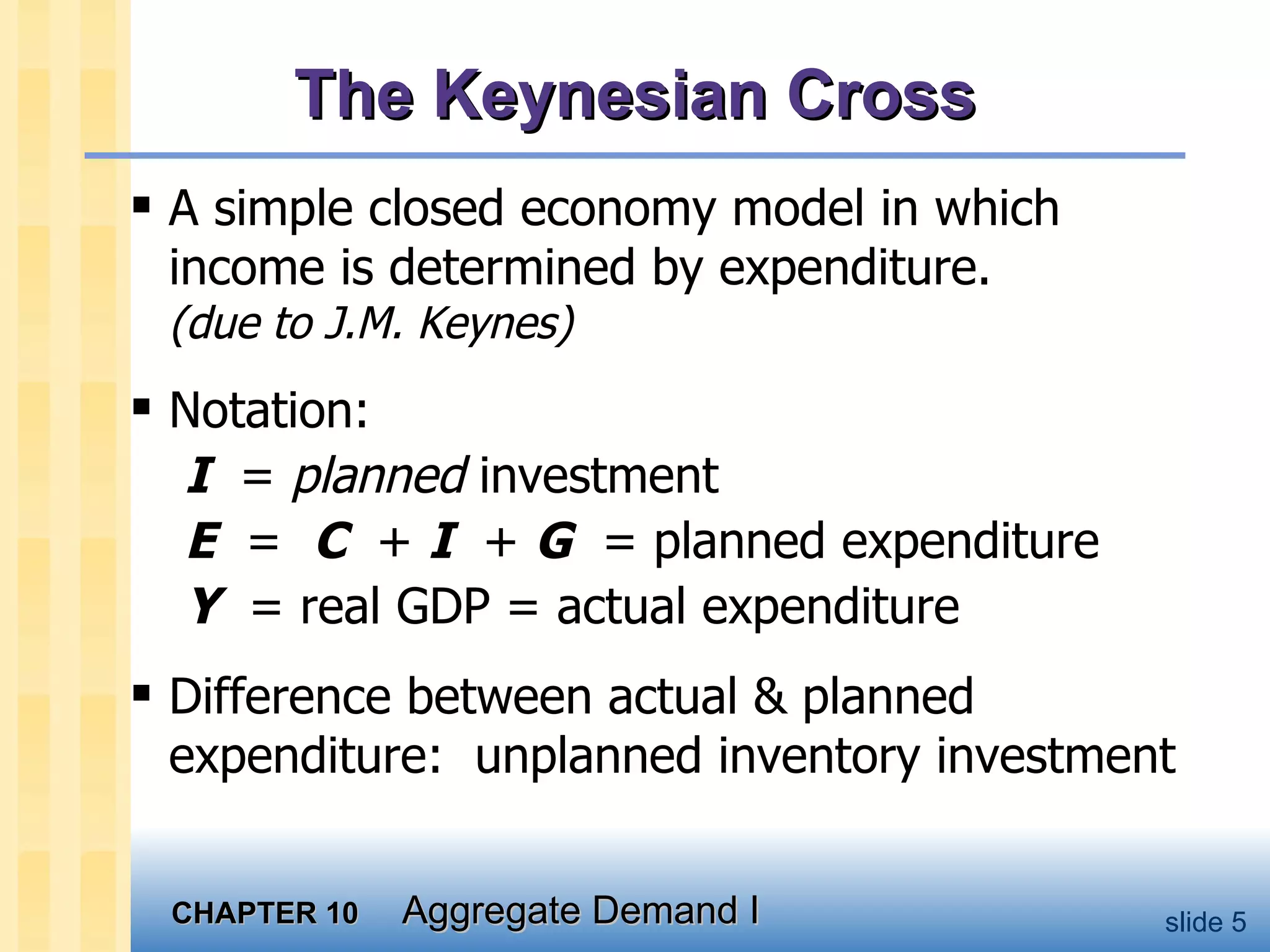 The Keynesian Cross

▪ A simple closed economy model in which income is determined by expenditure.
(due to J.M. Keynes)

▪ Notation:
$I$ = planned investment
$E = C + I + G$ = planned expenditure
$Y$ = real GDP = actual expenditure

▪ Difference between actual & planned expenditure: unplanned inventory investment

CHAPTER 10 Aggregate Demand I

slide 5